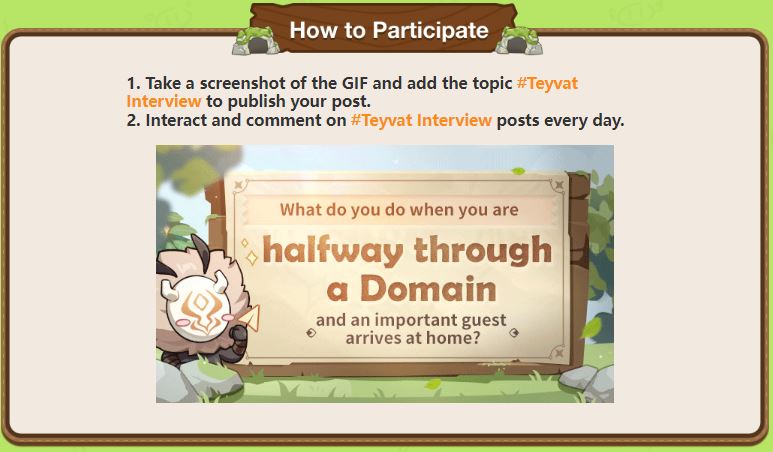 How to Participate

1. Take a screenshot of the GIF and add the topic #Teyvat Interview to publish your post.
2. Interact and comment on #Teyvat Interview posts every day.

What do you do when you are
halfway through a Domain
and an important guest arrives at home?